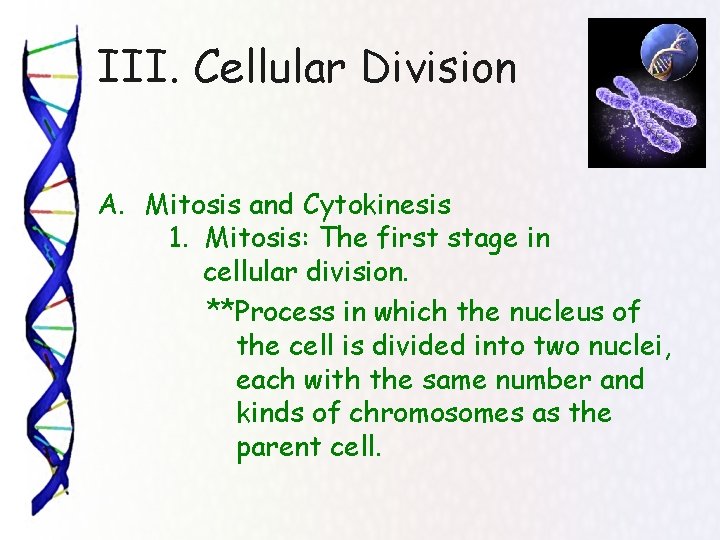 III. Cellular Division

A. Mitosis and Cytokinesis

1. Mitosis: The first stage in cellular division.

**Process in which the nucleus of the cell is divided into two nuclei, each with the same number and kinds of chromosomes as the parent cell.